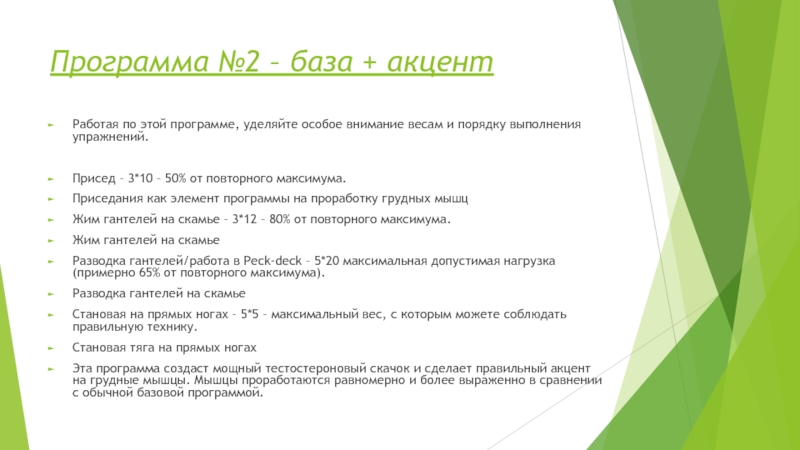 Программа №2 – база + акцент

Работая по этой программе, уделяйте особое внимание весам и порядку выполнения упражнений.

Присед – 3*10 – 50% от повторного максимума.

Приседания как элемент программы на проработку грудных мышц

Жим гантелей на скамье – 3*12 – 80% от повторного максимума.

Жим гантелей на скамье

Разводка гантелей/работа в Peck-deck – 5*20 максимальная допустимая нагрузка (примерно 65% от повторного максимума).

Разводка гантелей на скамье

Становая на прямых ногах – 5*5 – максимальный вес, с которым можете соблюдать правильную технику.

Становая тяга на прямых ногах

Эта программа создаст мощный тестостероновый скачок и сделает правильный акцент на грудные мышцы. Мышцы проработаются равномерно и более выраженно в сравнении с обычной базовой программой.